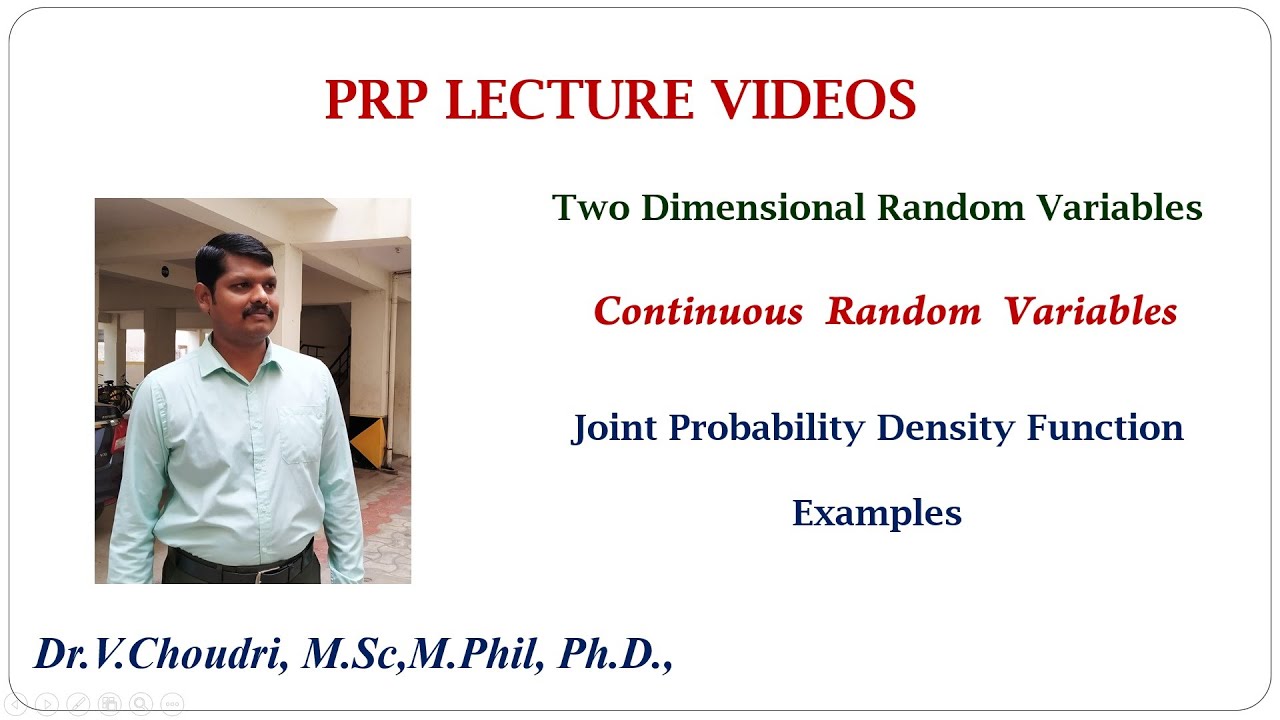 PRP LECTURE VIDEOS

Two Dimensional Random Variables

Continuous Random Variables

Joint Probability Density Function

Examples

Dr.V.Choudri, M.Sc,M.Phil, Ph.D.,